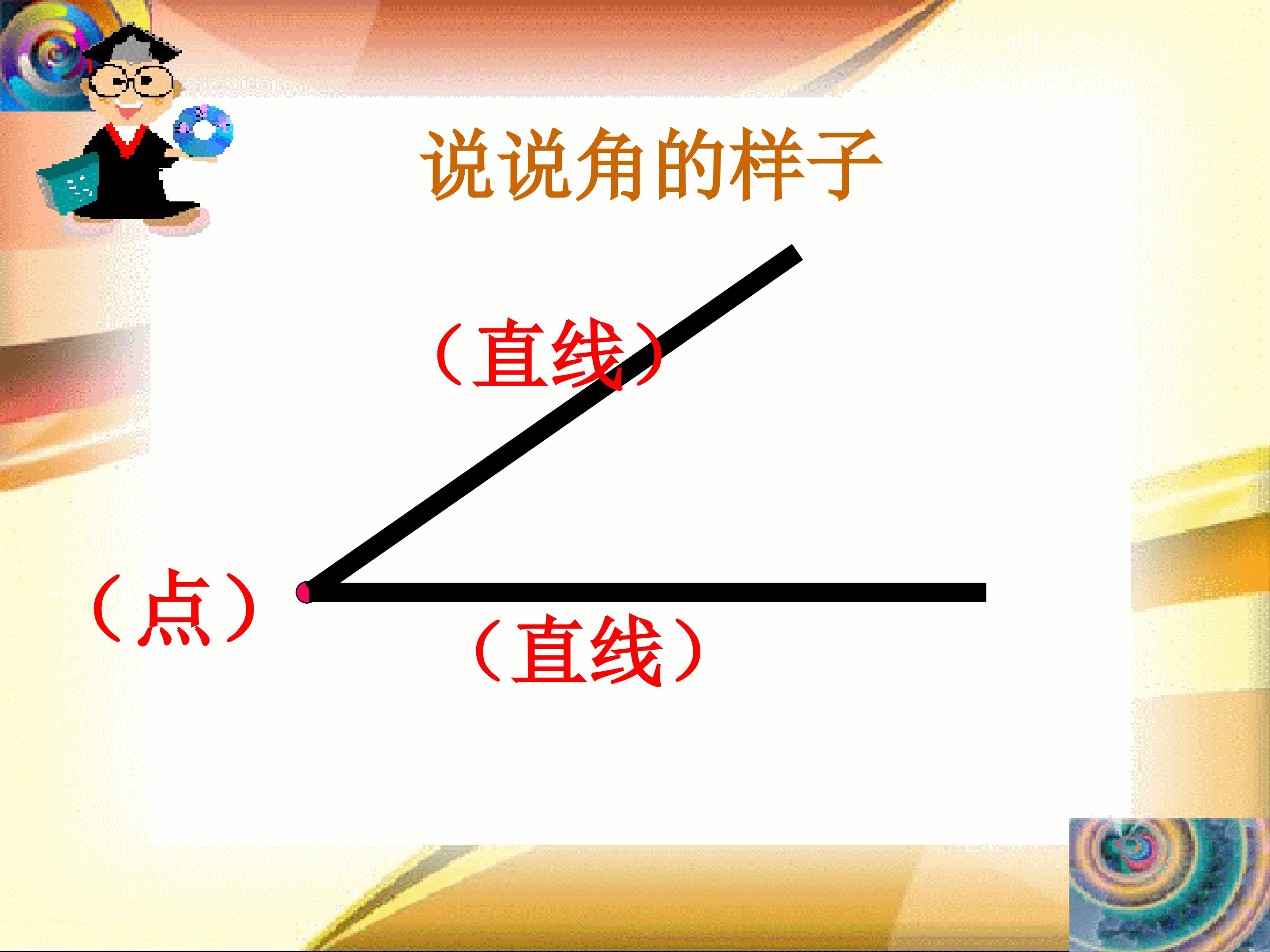 说说角的样子

（直线）

（点）

（直线）